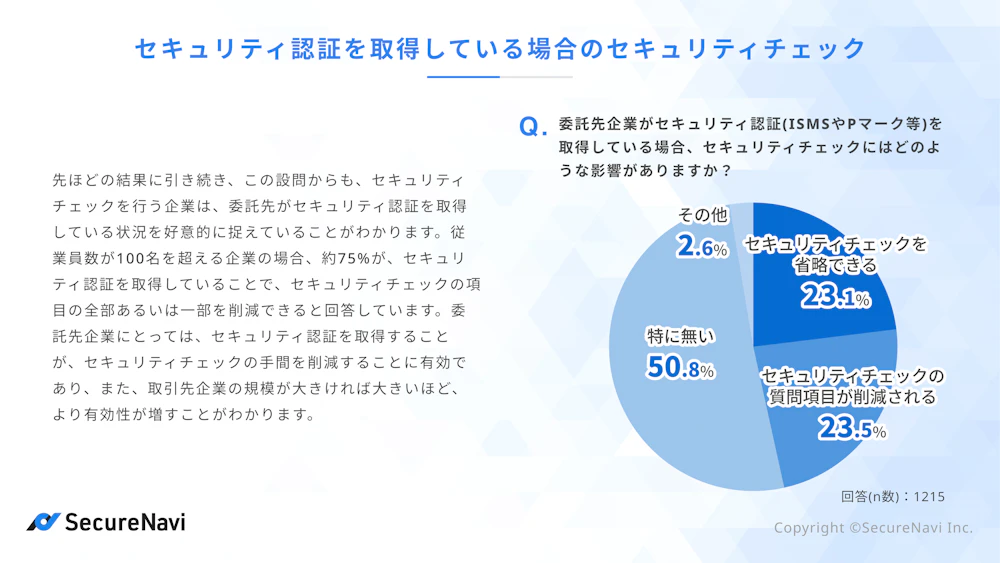 セキュリティ認証を取得している場合のセキュリティチェック

先ほどの結果に引き続き、この設問からも、セキュリティチェックを行う企業は、委託先がセキュリティ認証を取得している状況を好意的に捉えていることがわかります。従業員数が100名を超える企業の場合、約75%が、セキュリティ認証を取得していることで、セキュリティチェックの項目の全部あるいは一部を削減できると回答しています。委託先企業にとっては、セキュリティ認証を取得することが、セキュリティチェックの手間を削減することに有効であり、また、取引先企業の規模が大きければ大きいほど、より有効性が増すことがわかります。

Q. 委託先企業がセキュリティ認証(ISMSやPマーク等)を取得している場合、セキュリティチェックにはどのような影響がありますか？

その他
2.6%

セキュリティチェックを省略できる
23.1%

特に無い
50.8%

セキュリティチェックの質問項目が削減される
23.5%

回答(n数)：1215

SecureNavi

Copyright ©SecureNavi Inc.